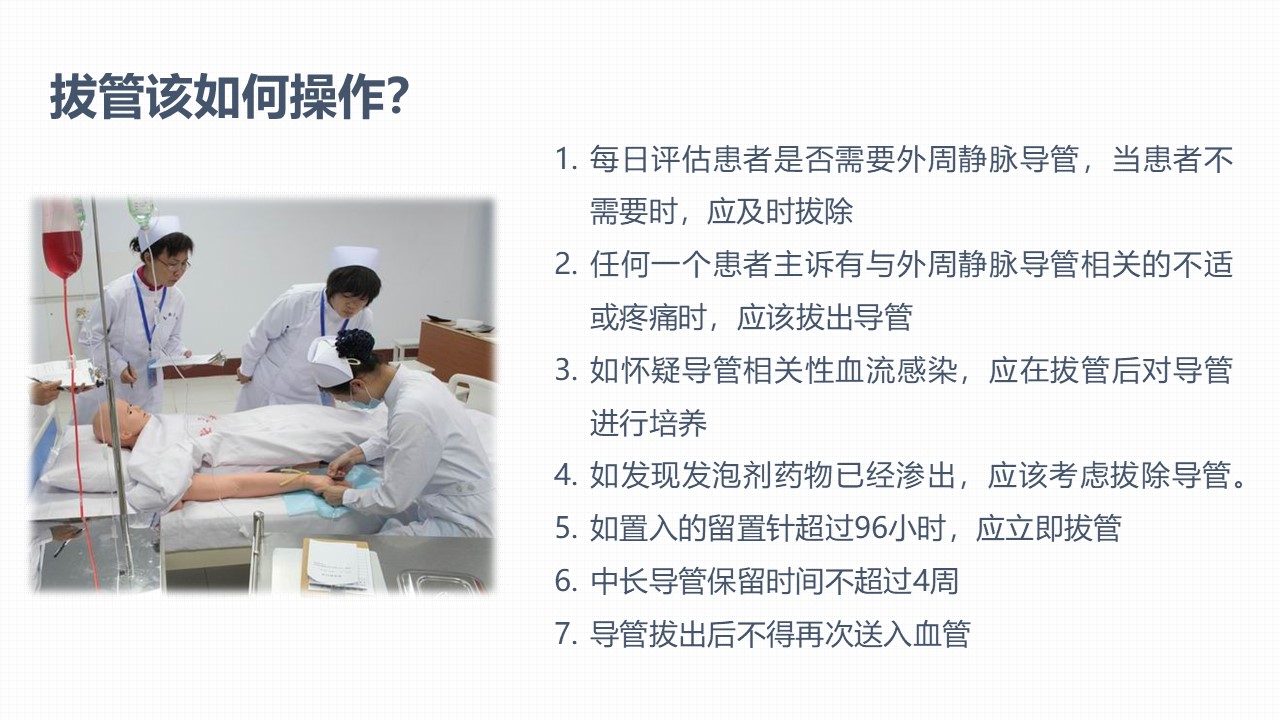 拔管该如何操作?

1. 每日评估患者是否需要外周静脉导管，当患者不需要时，应及时拔除
2. 任何一个患者主诉有与外周静脉导管相关的不适或疼痛时，应该拔出导管
3. 如怀疑导管相关性血流感染，应在拔管后对导管进行培养
4. 如发现发泡剂药物已经渗出，应该考虑拔除导管。
5. 如置入的留置针超过96小时，应立即拔管
6. 中长导管保留时间不超过4周
7. 导管拔出后不得再次送入血管